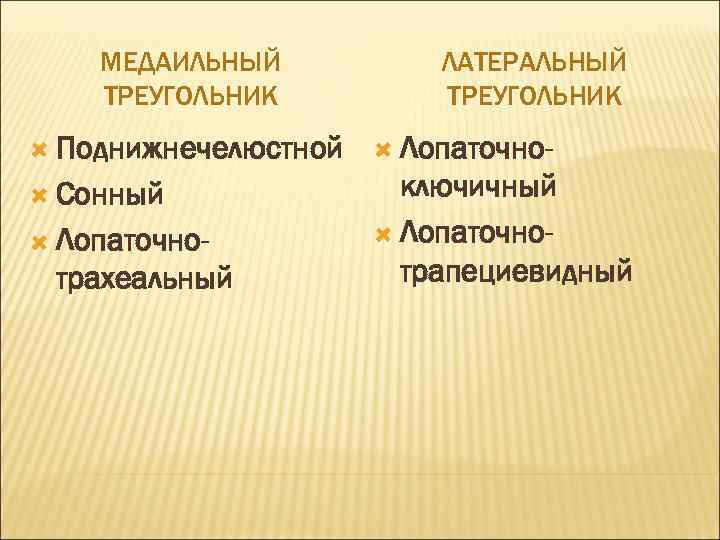 МЕДАИЛЬНЫЙ ТРЕУГОЛЬНИК

Поднижнечелюстной

Сонный

Лопаточно-трахеальный

ЛАТЕРАЛЬНЫЙ ТРЕУГОЛЬНИК

Лопаточно-ключичный

Лопаточно-трапециевидный